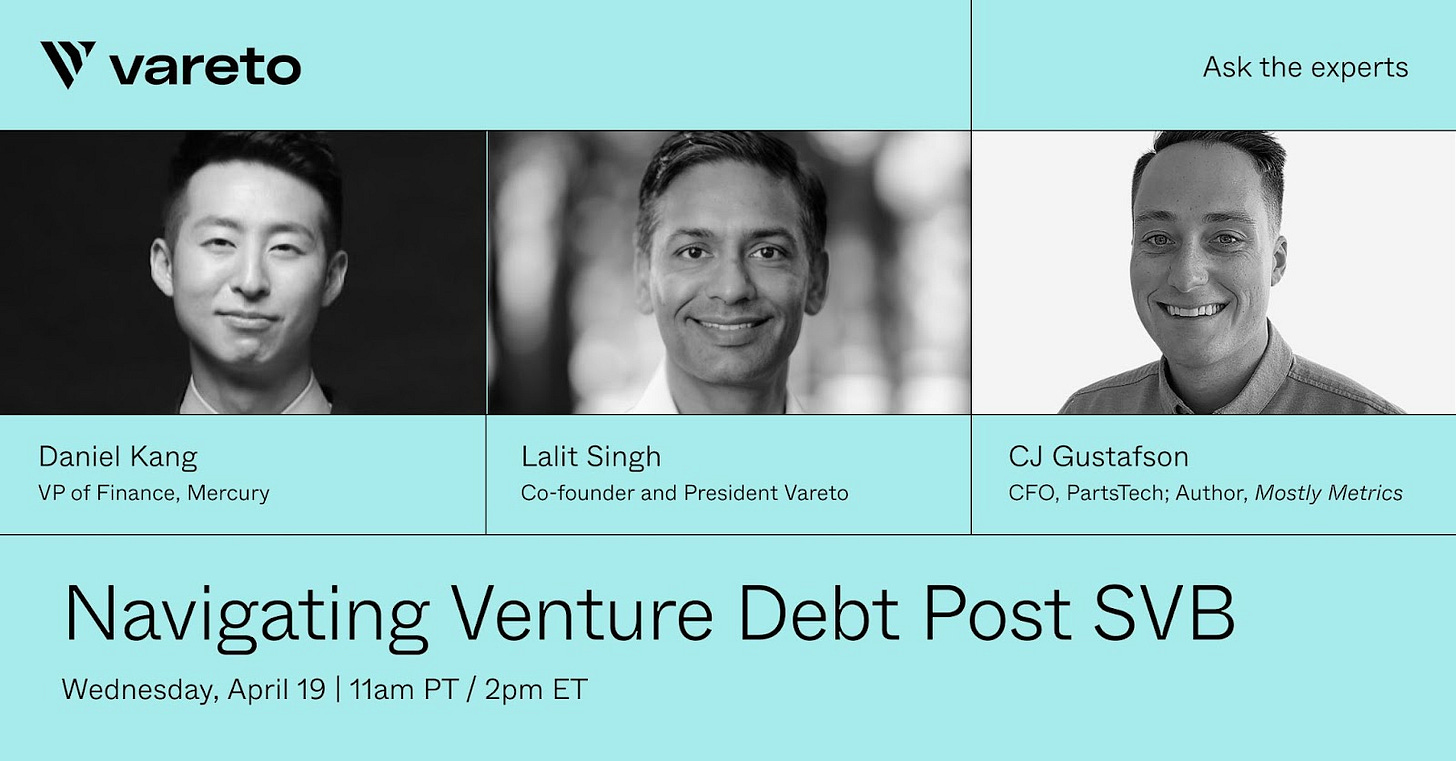 vareto

Ask the experts

Daniel Kang
VP of Finance, Mercury

Lalit Singh
Co-founder and President Vareto

CJ Gustafson
CFO, PartsTech; Author, Mostly Metrics

Navigating Venture Debt Post SVB

Wednesday, April 19 | 11am PT / 2pm ET